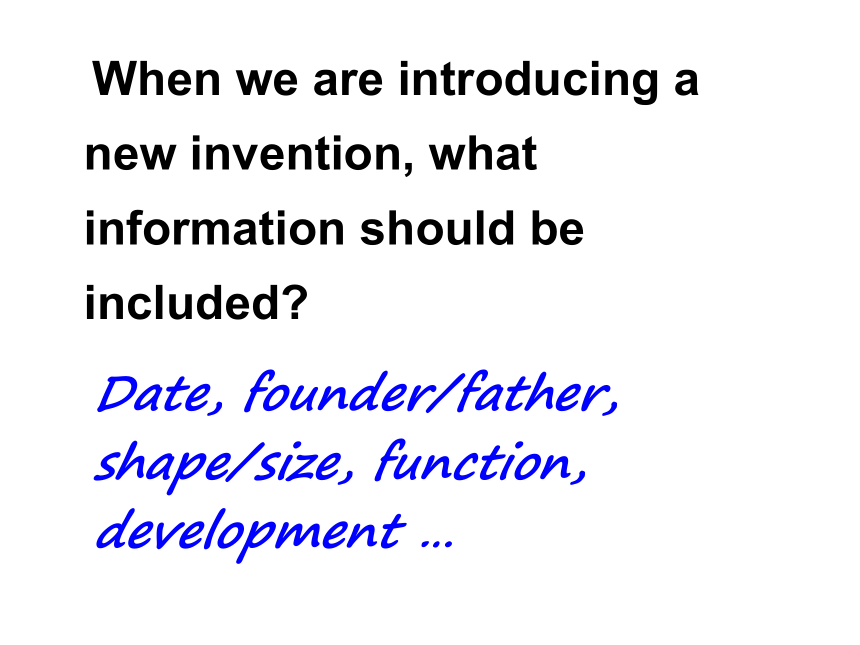 When we are introducing a new invention, what information should be included?

Date, founder/father, shape/size, function, development …